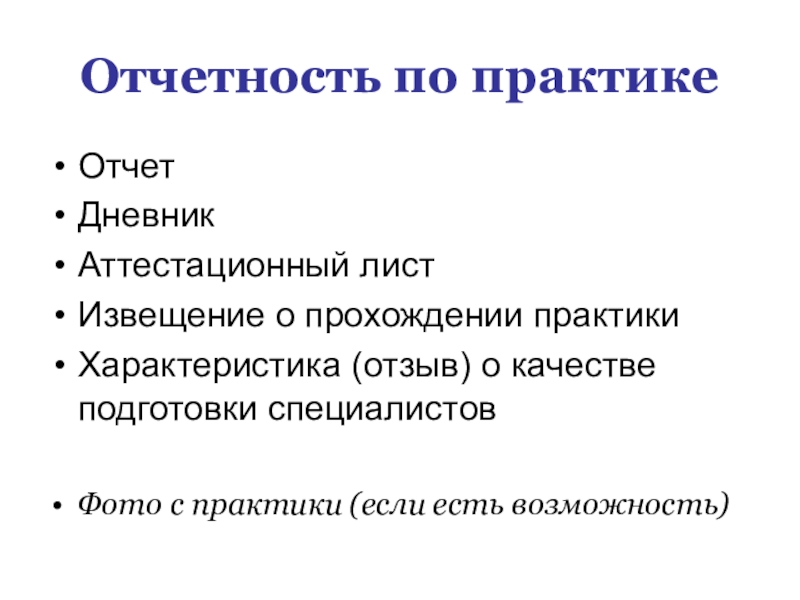 Отчетность по практике

• Отчет
• Дневник
• Аттестационный лист
• Извещение о прохождении практики
• Характеристика (отзыв) о качестве подготовки специалистов

• Фото с практики (если есть возможность)